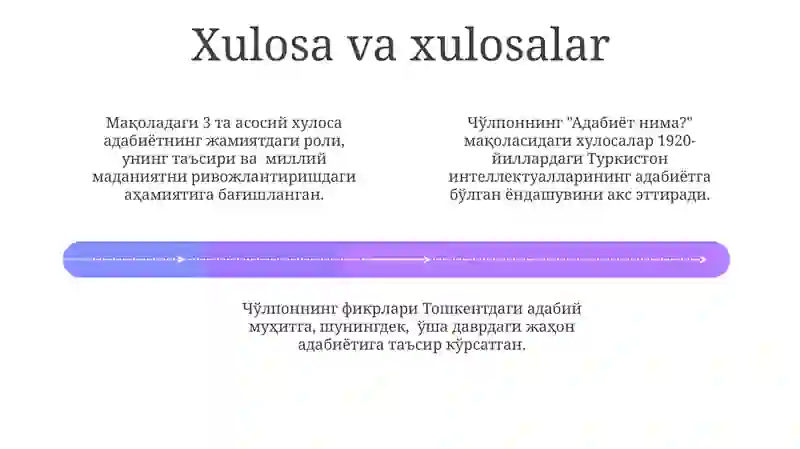 Xulosa va xulosalar

Мақоладаги 3 та асосий хулоса адабиётнинг жамиятдаги роли, унинг таъсири ва миллий маданиятни ривожлантиришдаги аҳамиятига бағишланган.

Чўлпоннинг "Адабиёт нима?" мақоласидаги хулосалар 1920-йиллардаги Туркистон интеллектуалларининг адабиётга бўлган ёндашувини акс эттиради.

Чўлпоннинг фикрлари Тошкентдаги адабий муҳитга, шунингдек, ўша даврдаги жаҳон адабиётига таъсир кўрсатган.